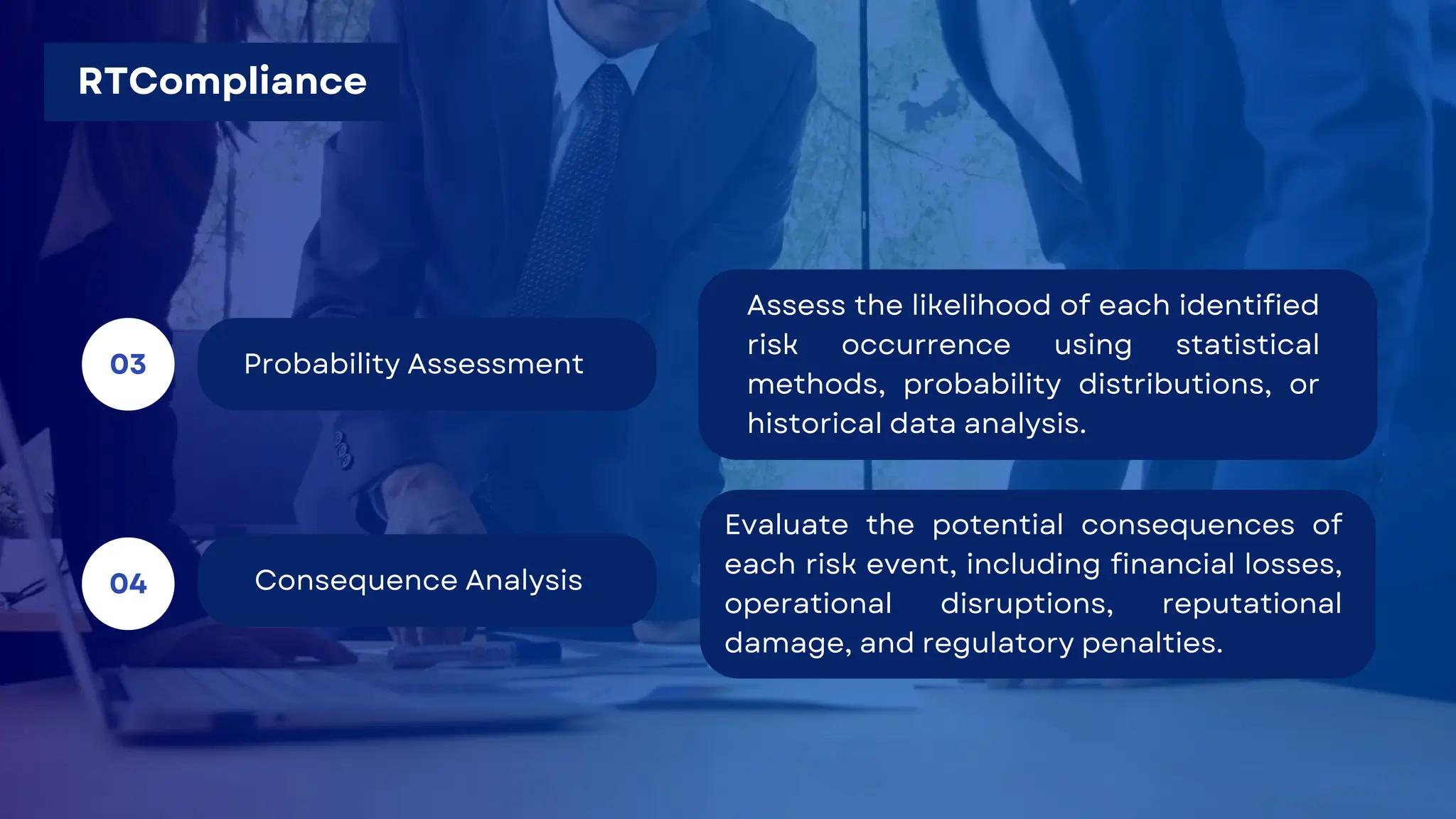 RTCompliance

03

Probability Assessment

Assess the likelihood of each identified risk occurrence using statistical methods, probability distributions, or historical data analysis.

04

Consequence Analysis

Evaluate the potential consequences of each risk event, including financial losses, operational disruptions, reputational damage, and regulatory penalties.